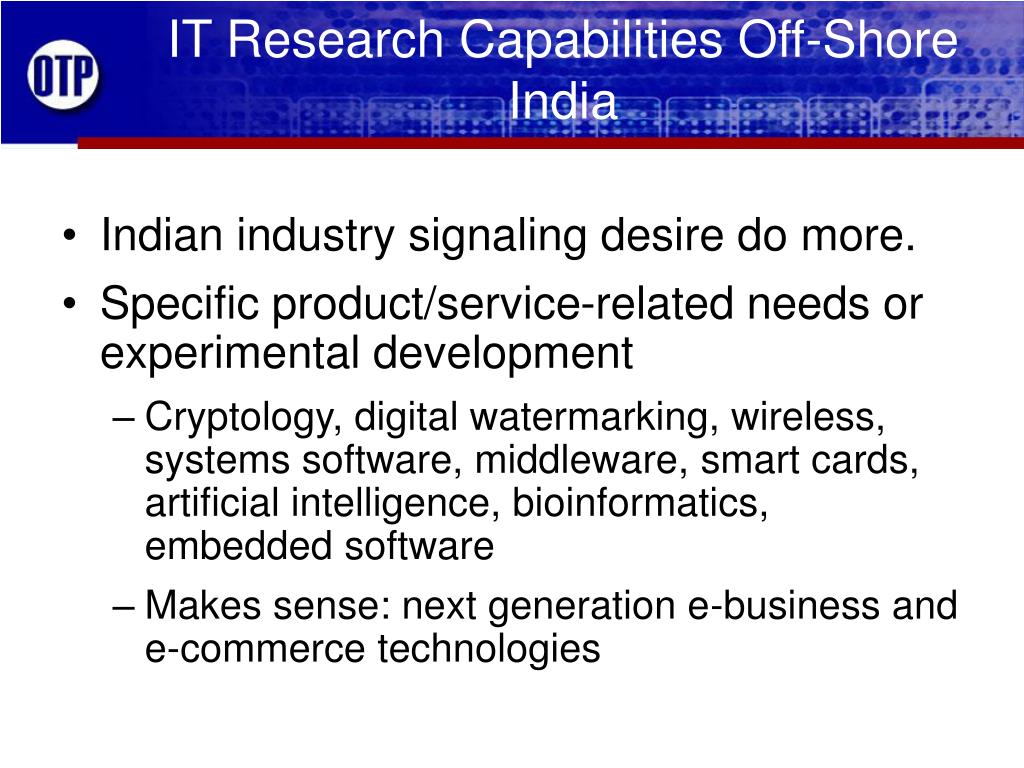 OTP

IT Research Capabilities Off-Shore India

• Indian industry signaling desire do more.
• Specific product/service-related needs or experimental development
– Cryptology, digital watermarking, wireless, systems software, middleware, smart cards, artificial intelligence, bioinformatics, embedded software
– Makes sense: next generation e-business and e-commerce technologies